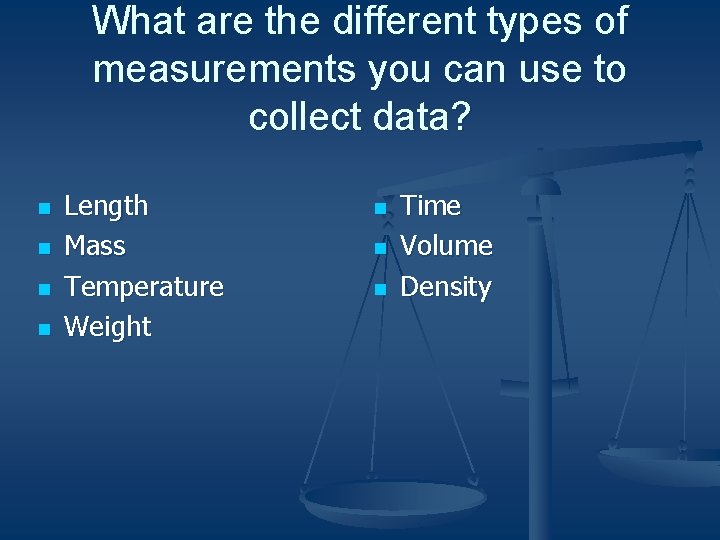 What are the different types of measurements you can use to collect data?

- Length
- Mass
- Temperature
- Weight

- Time
- Volume
- Density